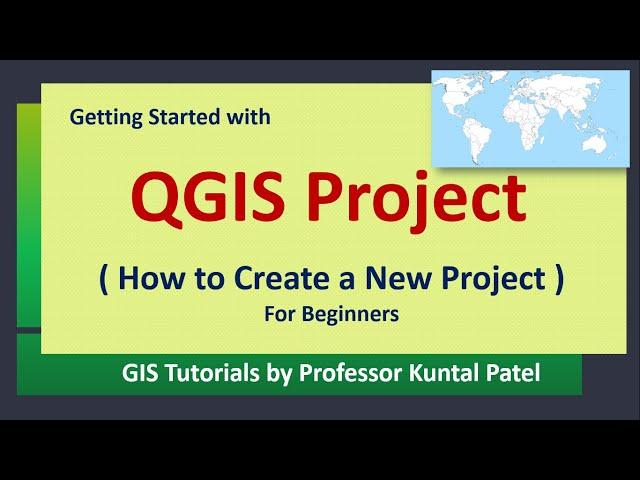 Getting Started with

QGIS Project

( How to Create a New Project )

For Beginners

GIS Tutorials by Professor Kuntal Patel